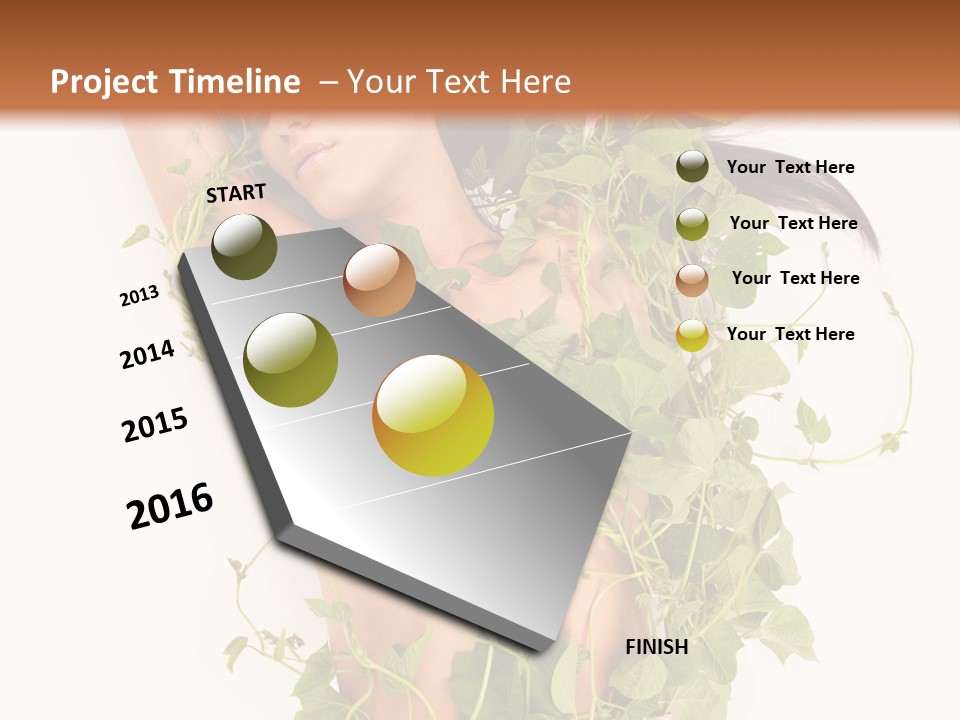 Project Timeline – Your Text Here

START

2013

2014

2015

2016

FINISH

Your Text Here

Your Text Here

Your Text Here

Your Text Here